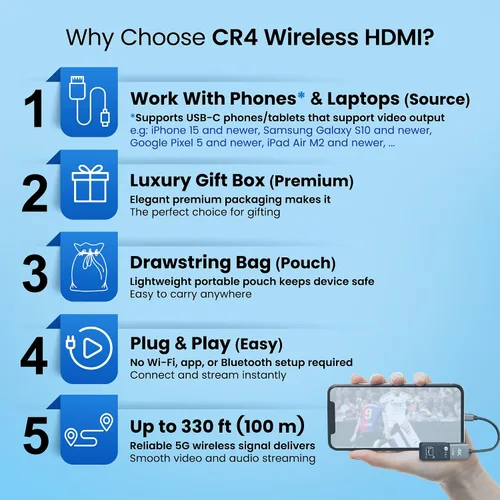 Why Choose CR4 Wireless HDMI?

1

Work With Phones* & Laptops (Source)

*Supports USB-C phones/tablets that support video output
e.g: iPhone 15 and newer, Samsung Galaxy S10 and newer, Google Pixel 5 and newer, iPad Air M2 and newer, ...

2

Luxury Gift Box (Premium)

Elegant premium packaging makes it
The perfect choice for gifting

3

Drawstring Bag (Pouch)

Lightweight portable pouch keeps device safe
Easy to carry anywhere

4

Plug & Play (Easy)

No Wi-Fi, app, or Bluetooth setup required
Connect and stream instantly

5

Up to 330 ft (100 m)

Reliable 5G wireless signal delivers
Smooth video and audio streaming